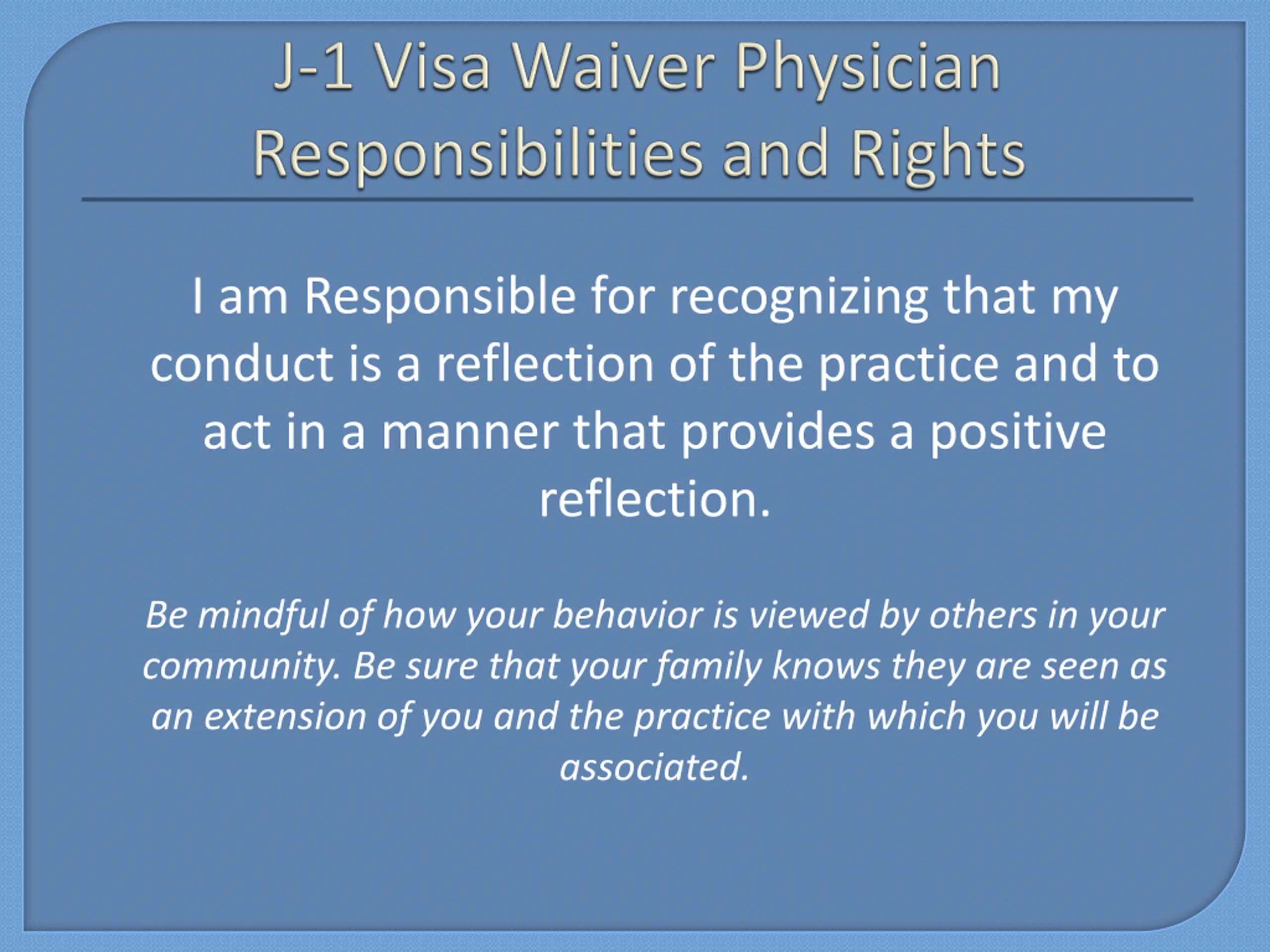 J-1 Visa Waiver Physician Responsibilities and Rights

I am Responsible for recognizing that my conduct is a reflection of the practice and to act in a manner that provides a positive reflection.

Be mindful of how your behavior is viewed by others in your community. Be sure that your family knows they are seen as an extension of you and the practice with which you will be associated.